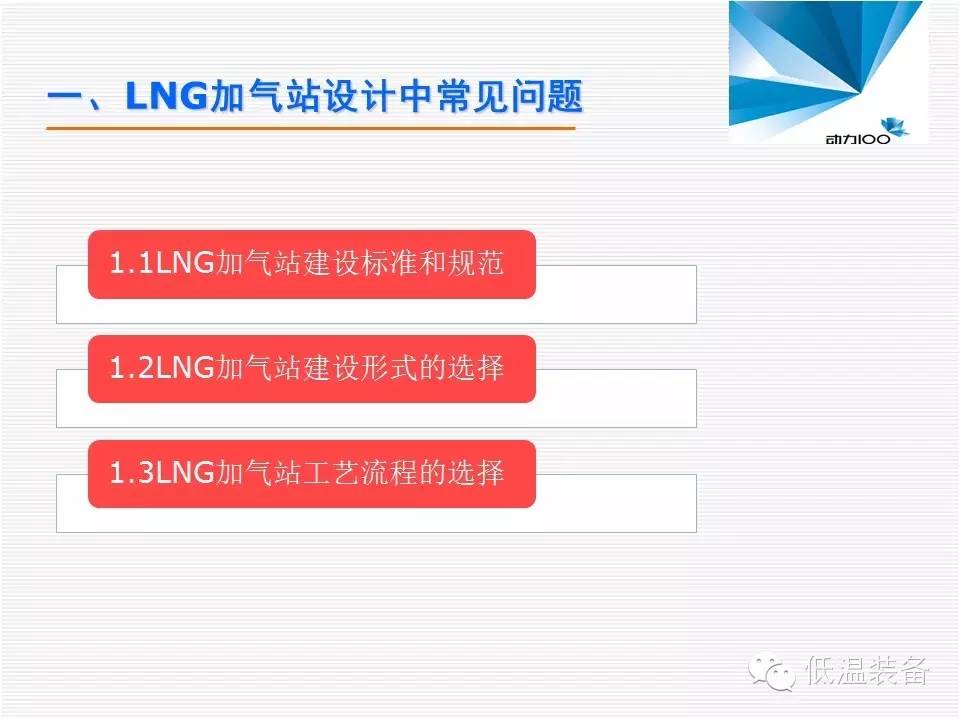 一、LNG加气站设计中常见问题

动力100

1.1LNG加气站建设标准和规范

1.2LNG加气站建设形式的选择

1.3LNG加气站工艺流程的选择

低温装备